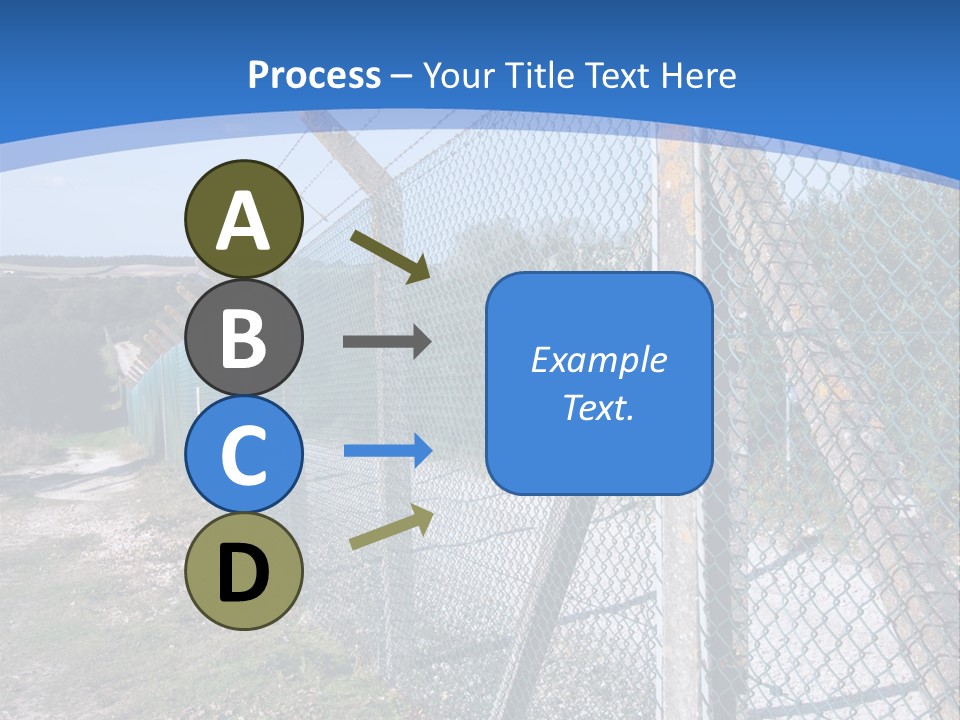 Process – Your Title Text Here

A

B

C

D

Example Text.